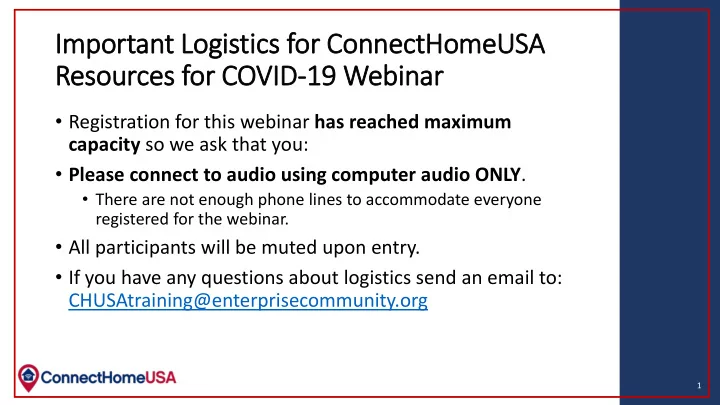 Important Logistics for ConnectHomeUSA Resources for COVID-19 Webinar

• Registration for this webinar has reached maximum capacity so we ask that you:

• Please connect to audio using computer audio ONLY.

• There are not enough phone lines to accommodate everyone registered for the webinar.

• All participants will be muted upon entry.

• If you have any questions about logistics send an email to: CHUSAtraining@enterprisecommunity.org

ConnectHomeUSA

1